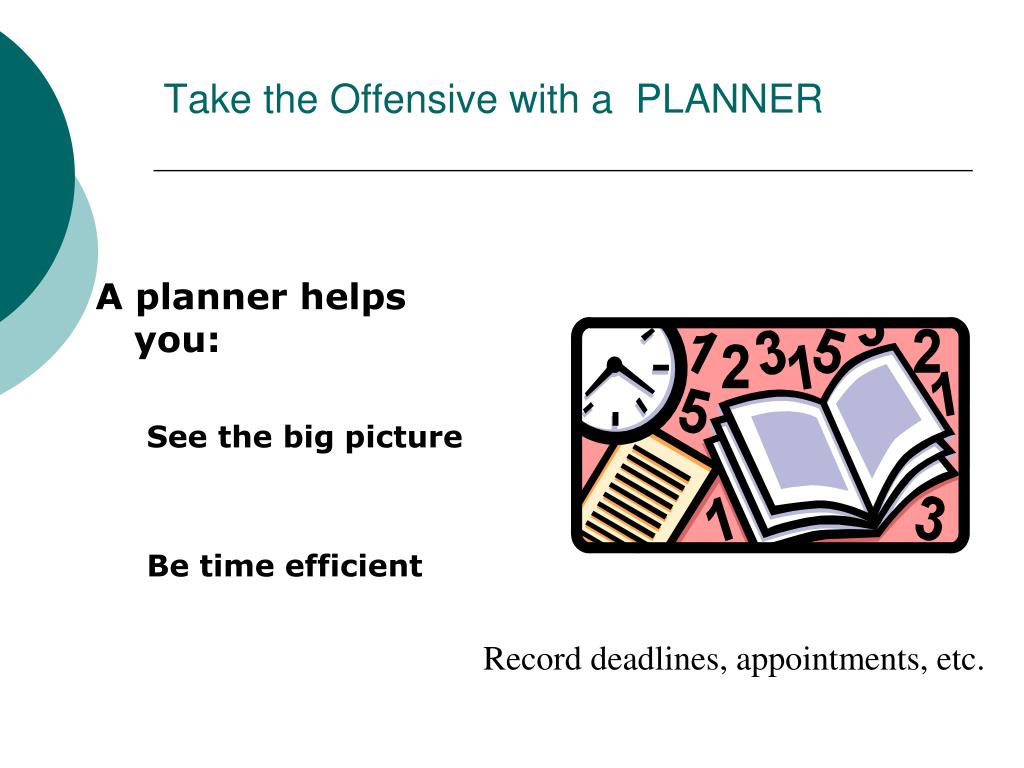 Take the Offensive with a  PLANNER

A planner helps you:

See the big picture

Be time efficient

Record deadlines, appointments, etc.